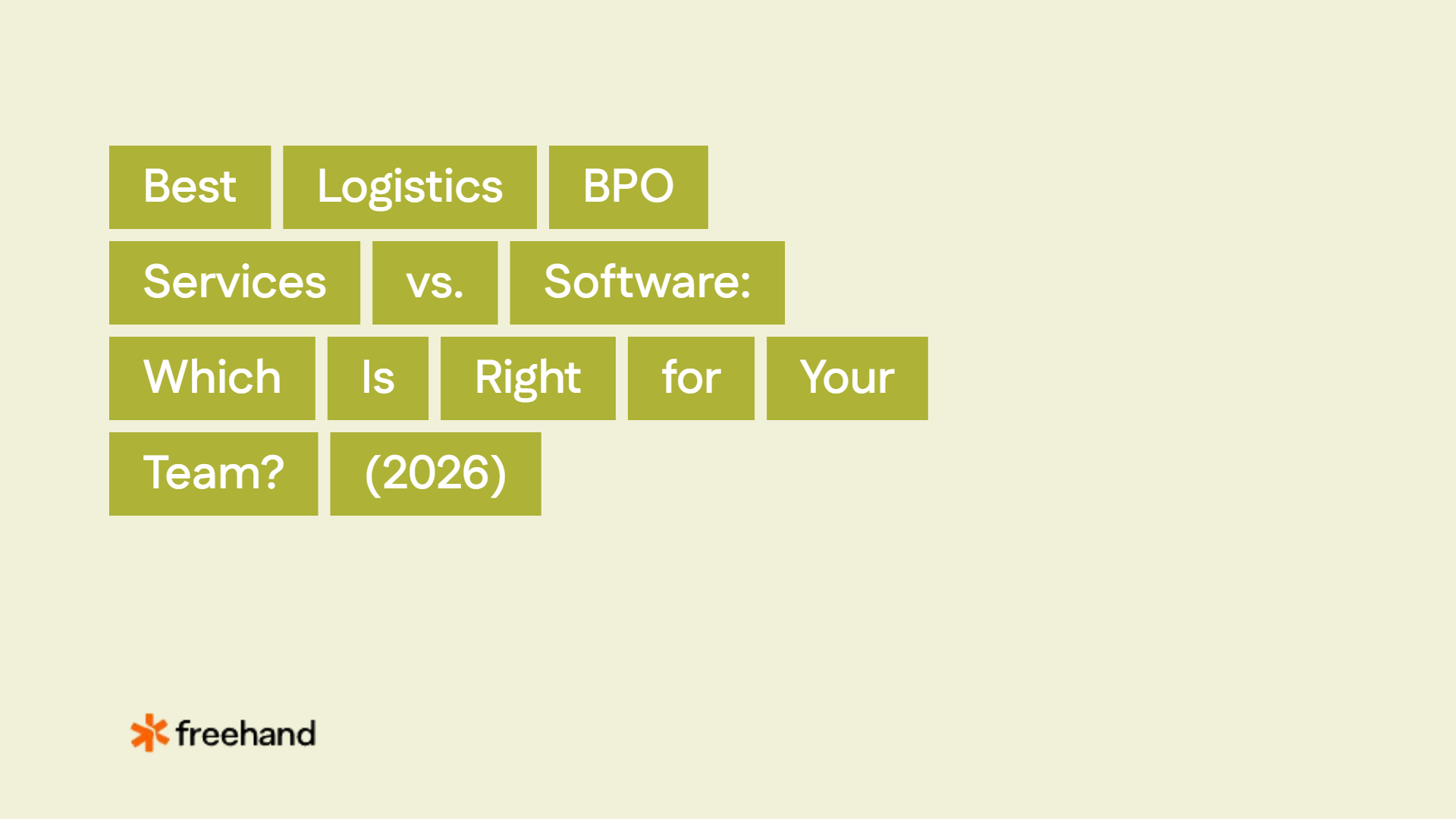 Best Logistics BPO Services vs. Software: Which Is Right for Your Team? (2026)

freehand